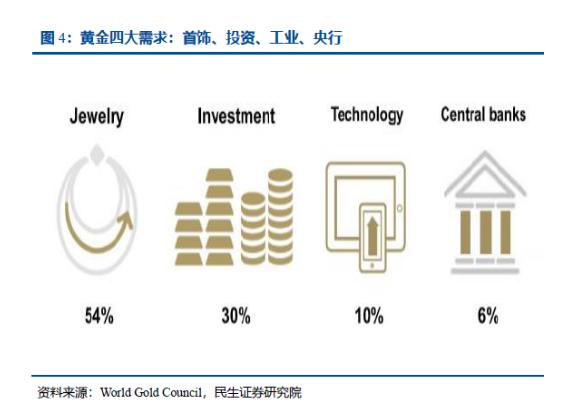 图 4：黄金四大需求：首饰、投资、工业、央行

Jewelry

Investment

Technology

Central banks

54%

30%

10%

6%

资料来源：World Gold Council，民生证券研究院